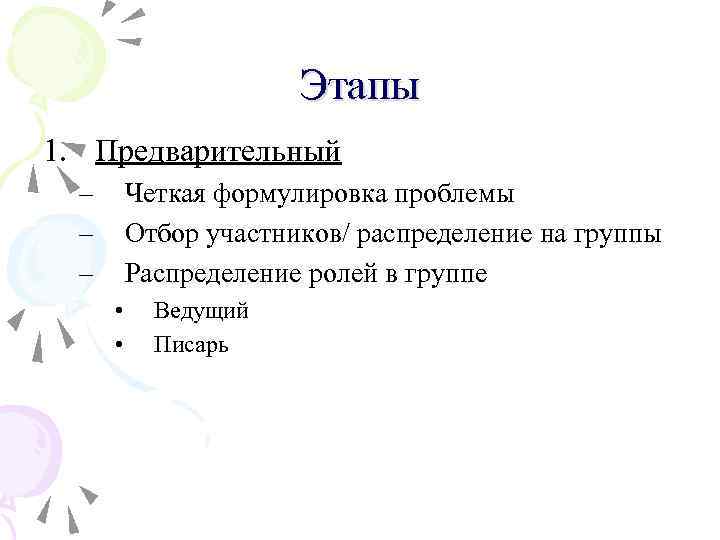 Этапы

1. Предварительный

– Четкая формулировка проблемы

– Отбор участников/ распределение на группы

– Распределение ролей в группе

• Ведущий

• Писарь